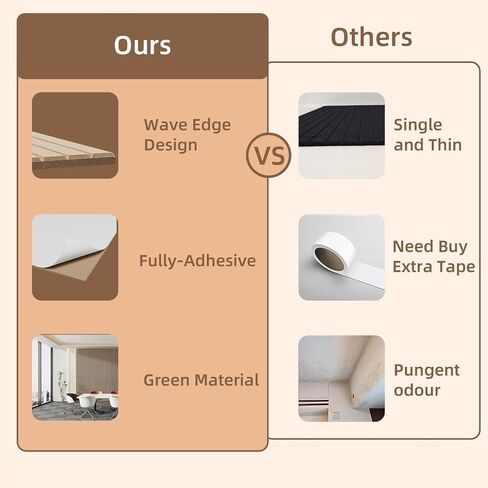 Ours

Wave Edge
Design

Fully-Adhesive

Green Material

VS

Others

Single
and Thin

Need Buy
Extra Tape

Pungent
odour